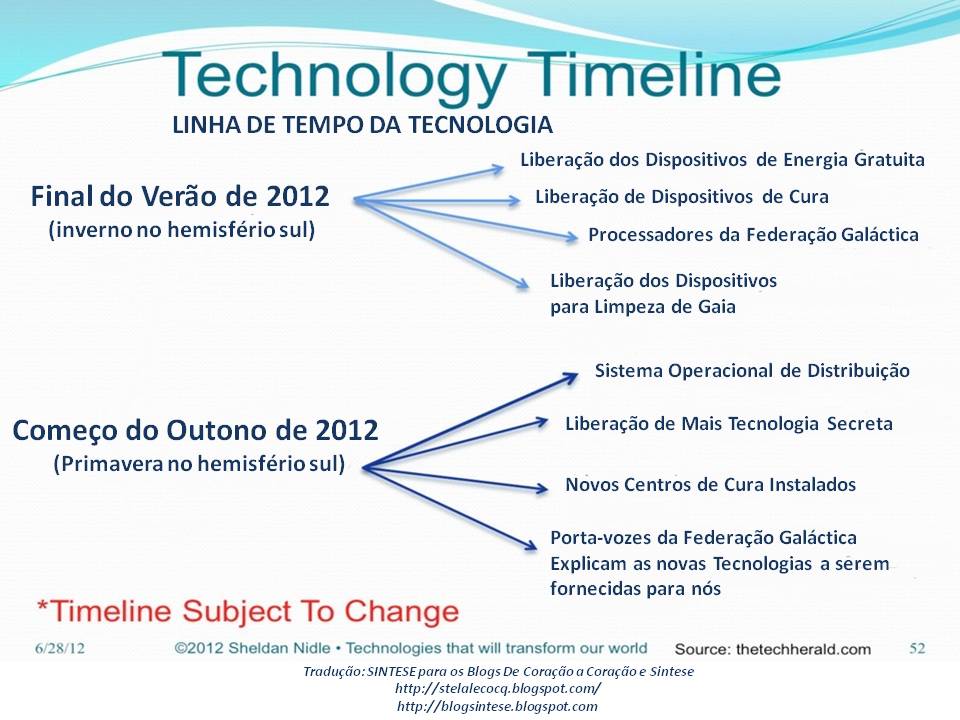 Technology Timeline

LINHA DE TEMPO DA TECNOLOGIA

Final do Verão de 2012
(inverno no hemisfério sul)

Liberação dos Dispositivos de Energia Gratuita

Liberação de Dispositivos de Cura

Processadores da Federação Galáctica

Liberação dos Dispositivos para Limpeza de Gaia

Começo do Outono de 2012
(Primavera no hemisfério sul)

Sistema Operacional de Distribuição

Liberação de Mais Tecnologia Secreta

Novos Centros de Cura Instalados

Porta-vozes da Federação Galáctica Explicam as novas Tecnologias a serem fornecidas para nós

*Timeline Subject To Change

6/28/12 ©2012 Sheldan Nidle • Technologies that will transform our world Source: thetechherald.com 52

Tradução: SINTESE para os Blogs De Coração a Coração e Sintese
http://stelalecocq.blogspot.com/
http://blogsintese.blogspot.com